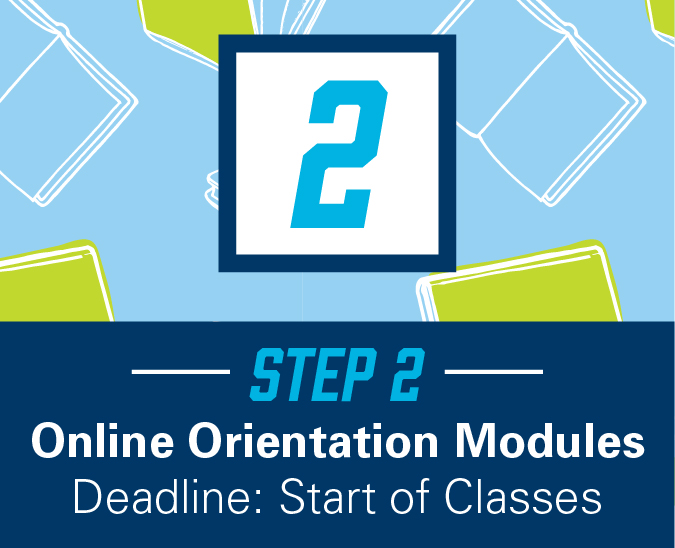 2

STEP 2

Online Orientation Modules

Deadline: Start of Classes